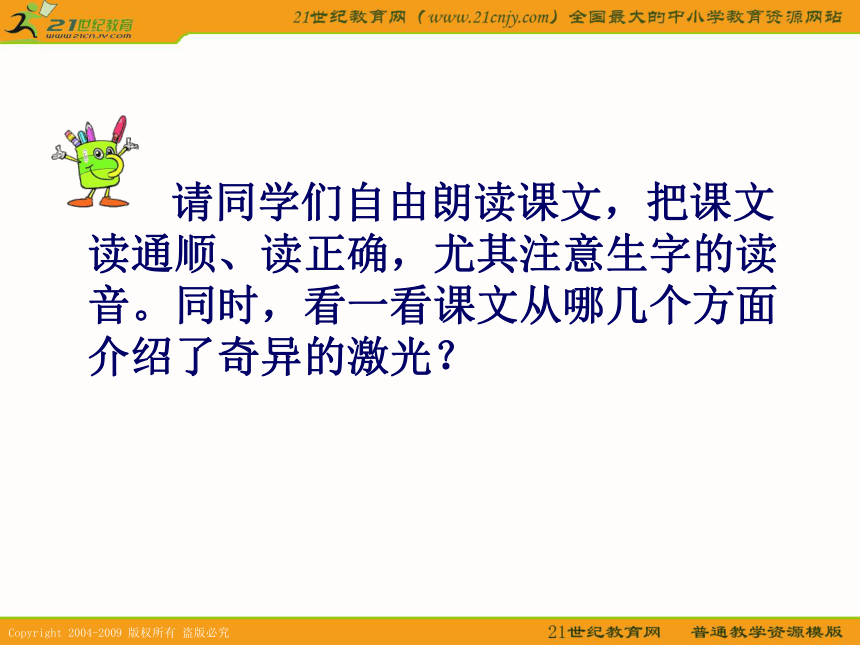 21世纪教育
www.21cnjy.com

21世纪教育网（www.21cnjy.com）全国最大的中小学教育资源网站

请同学们自由朗读课文，把课文读通顺、读正确，尤其注意生字的读音。同时，看一看课文从哪几个方面介绍了奇异的激光？

Copyright 2004-2009 版权所有 盗版必究

21世纪教育网 普通教学资源模版